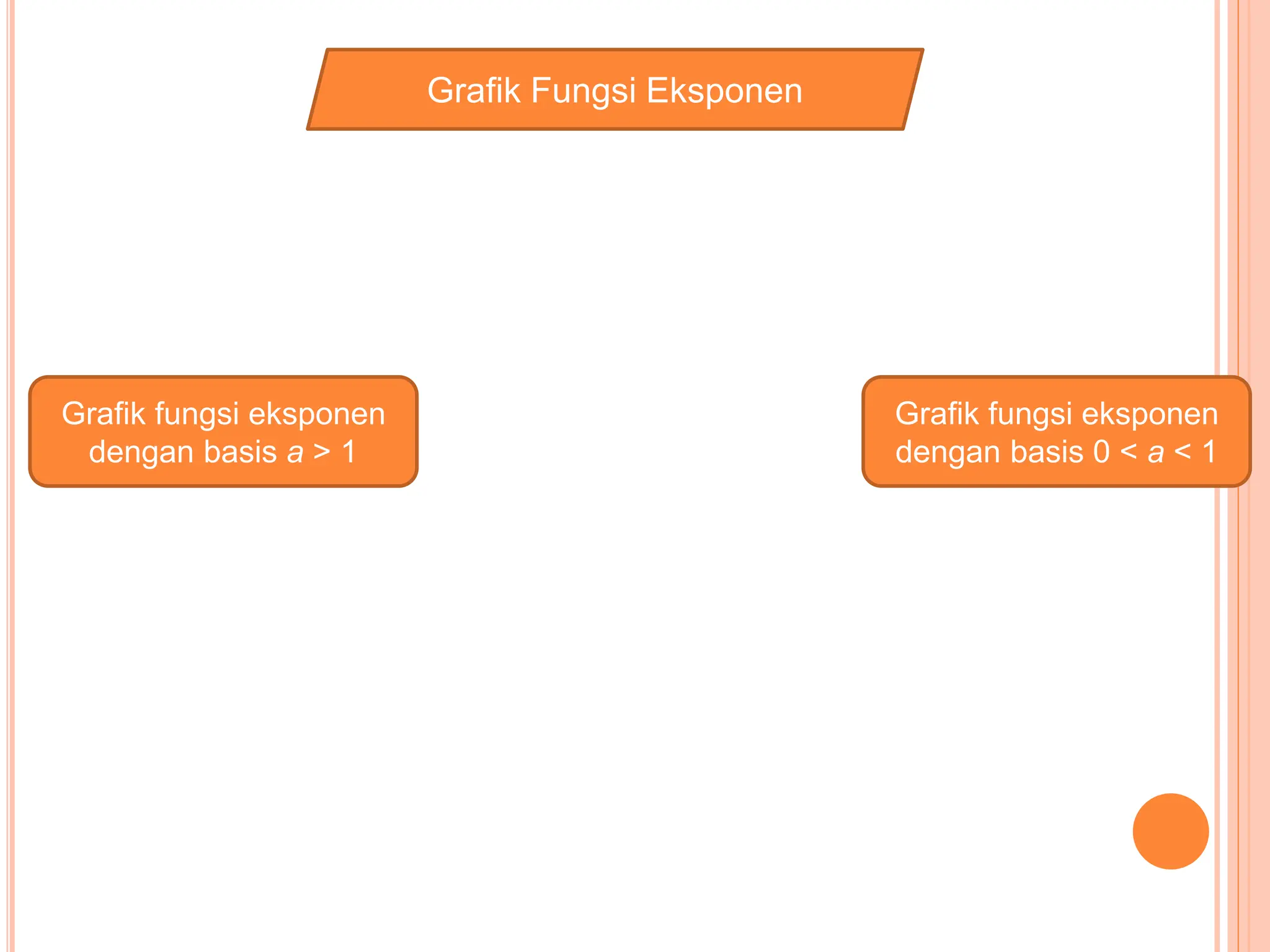 Grafik Fungsi Eksponen

Grafik fungsi eksponen dengan basis $a > 1$

Grafik fungsi eksponen dengan basis $0 < a < 1$